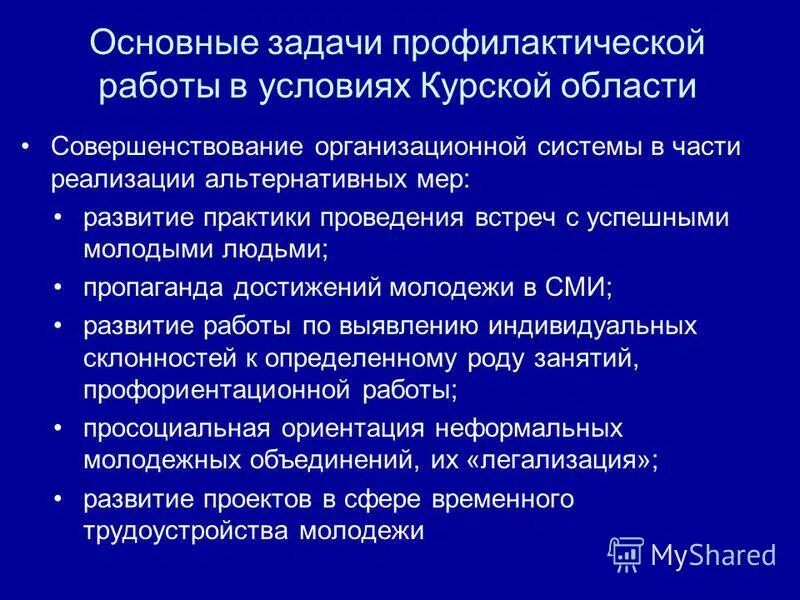 Основные задачи профилактической работы в условиях Курской области

• Совершенствование организационной системы в части реализации альтернативных мер:

• развитие практики проведения встреч с успешными молодыми людьми;

• пропаганда достижений молодежи в СМИ;

• развитие работы по выявлению индивидуальных склонностей к определенному роду занятий, профориентационной работы;

• просоциальная ориентация неформальных молодежных объединений, их «легализация»;

• развитие проектов в сфере временного трудоустройства молодежи

MyShared